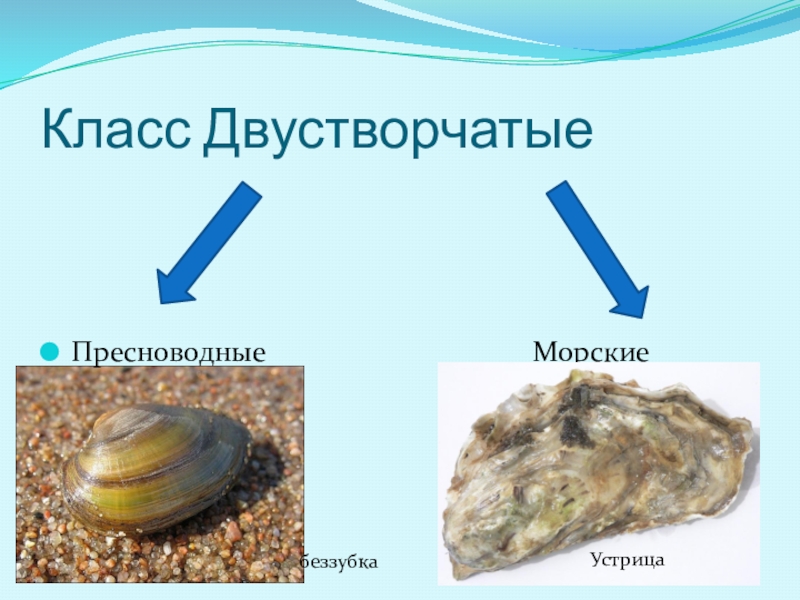 Класс Двустворчатые

Пресноводные

Морские

беззубка

Устрица